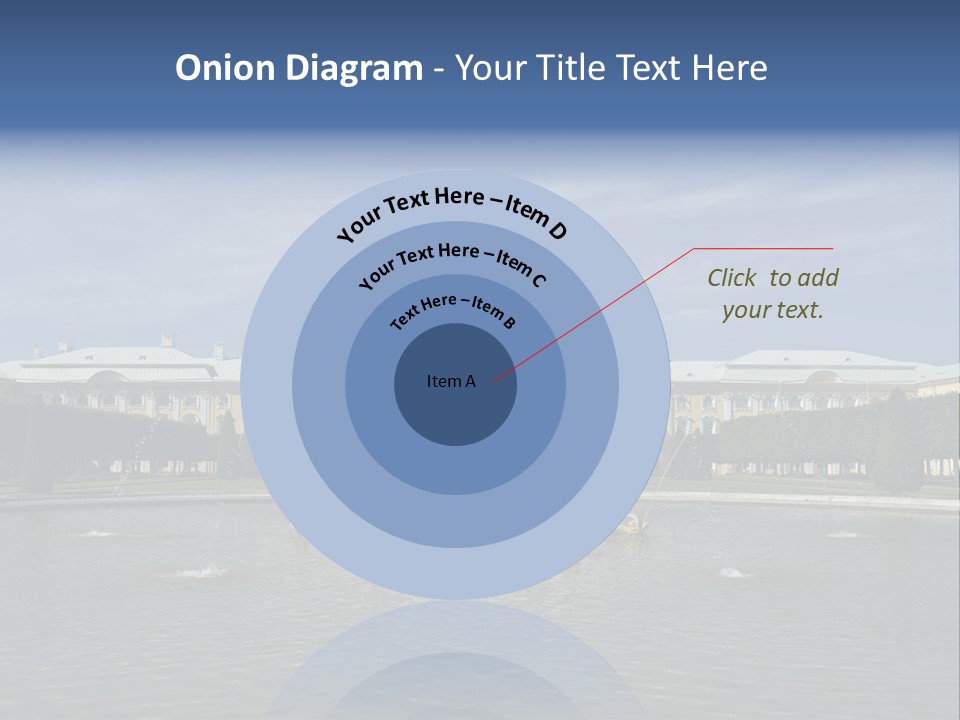 Onion Diagram - Your Title Text Here

Your Text Here – Item D

Your Text Here – Item C

Text Here – Item B

Item A

Click to add your text.